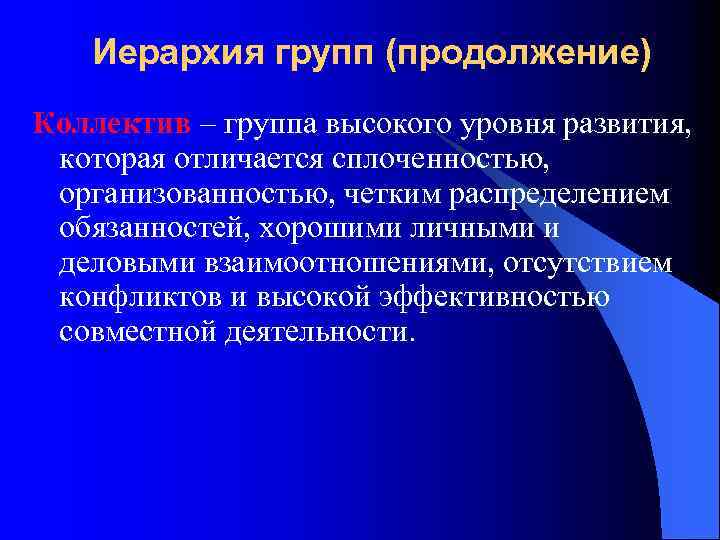 Иерархия групп (продолжение)

Коллектив – группа высокого уровня развития, которая отличается сплоченностью, организованностью, четким распределением обязанностей, хорошими личными и деловыми взаимоотношениями, отсутствием конфликтов и высокой эффективностью совместной деятельности.